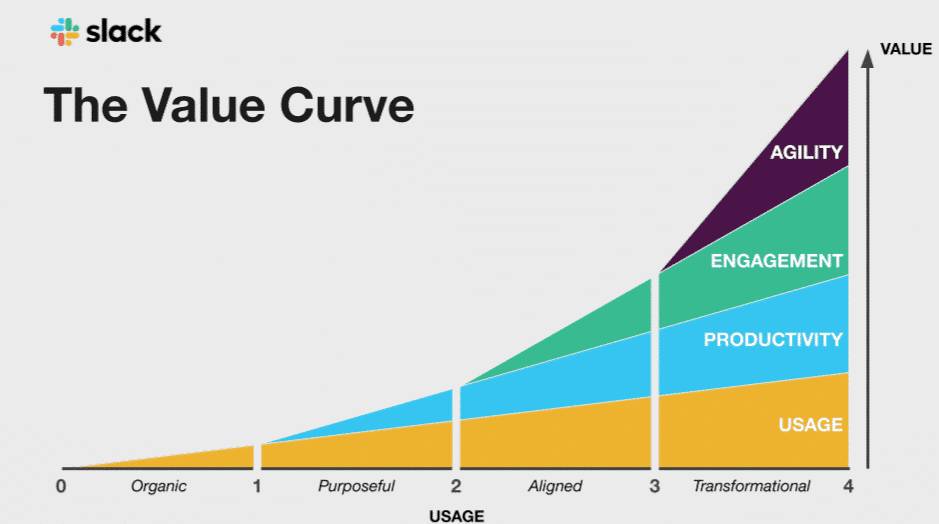 slack

The Value Curve

VALUE

AGILITY

ENGAGEMENT

PRODUCTIVITY

USAGE

0 Organic 1 Purposeful 2 Aligned 3 Transformational 4

USAGE